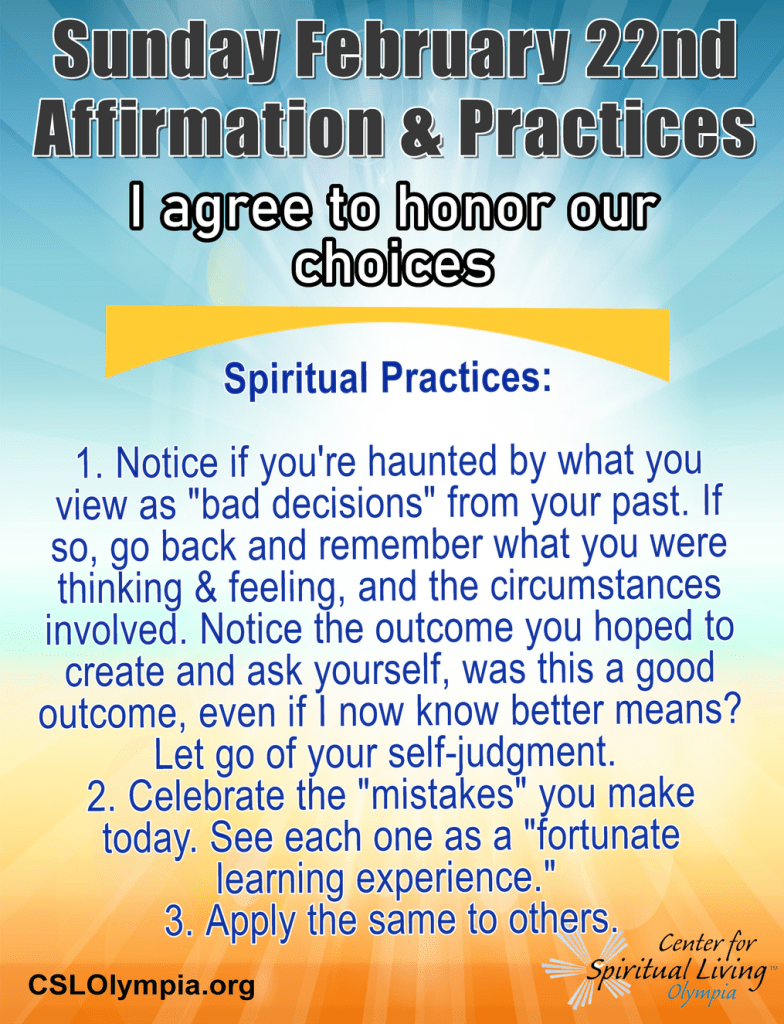 Sunday February 22nd
Affirmation & Practices

I agree to honor our choices

Spiritual Practices:

1. Notice if you're haunted by what you view as "bad decisions" from your past. If so, go back and remember what you were thinking & feeling, and the circumstances involved. Notice the outcome you hoped to create and ask yourself, was this a good outcome, even if I now know better means? Let go of your self-judgment.
2. Celebrate the "mistakes" you make today. See each one as a "fortunate learning experience."
3. Apply the same to others.

CSLOlympia.org

Center for Spiritual Living™ Olympia